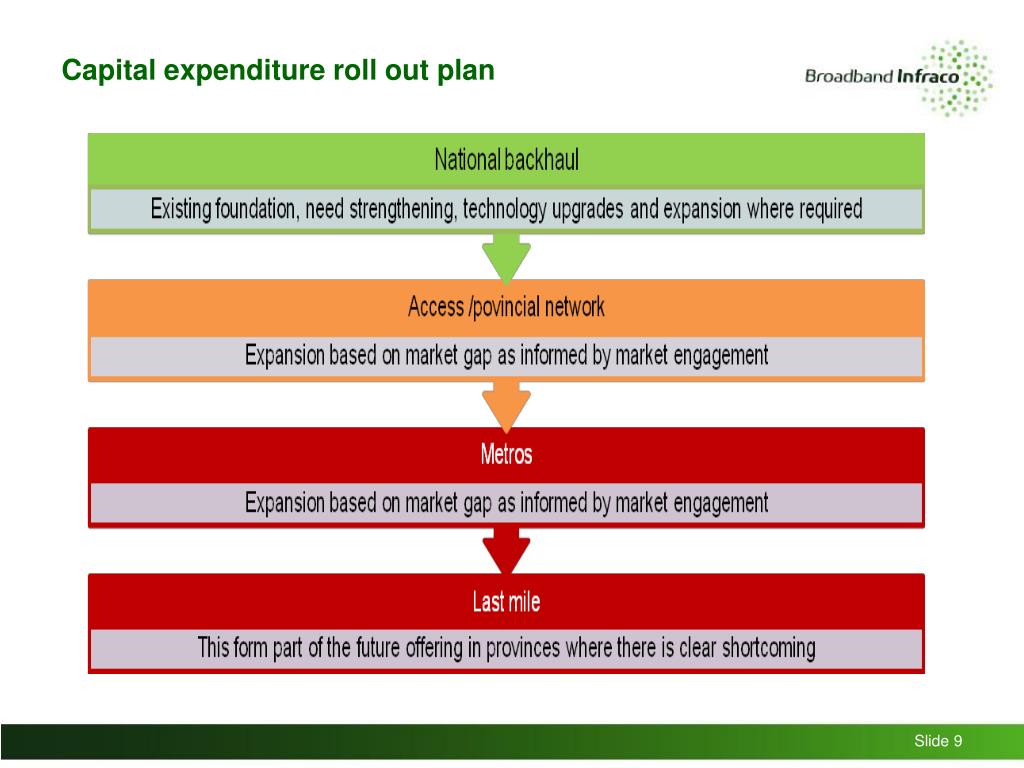 Capital expenditure roll out plan

Broadband Infraco

National backhaul

Existing foundation, need strengthening, technology upgrades and expansion where required

Access /povincial network

Expansion based on market gap as informed by market engagement

Metros

Expansion based on market gap as informed by market engagement

Last mile

This form part of the future offering in provinces where there is clear shortcoming

Slide 9